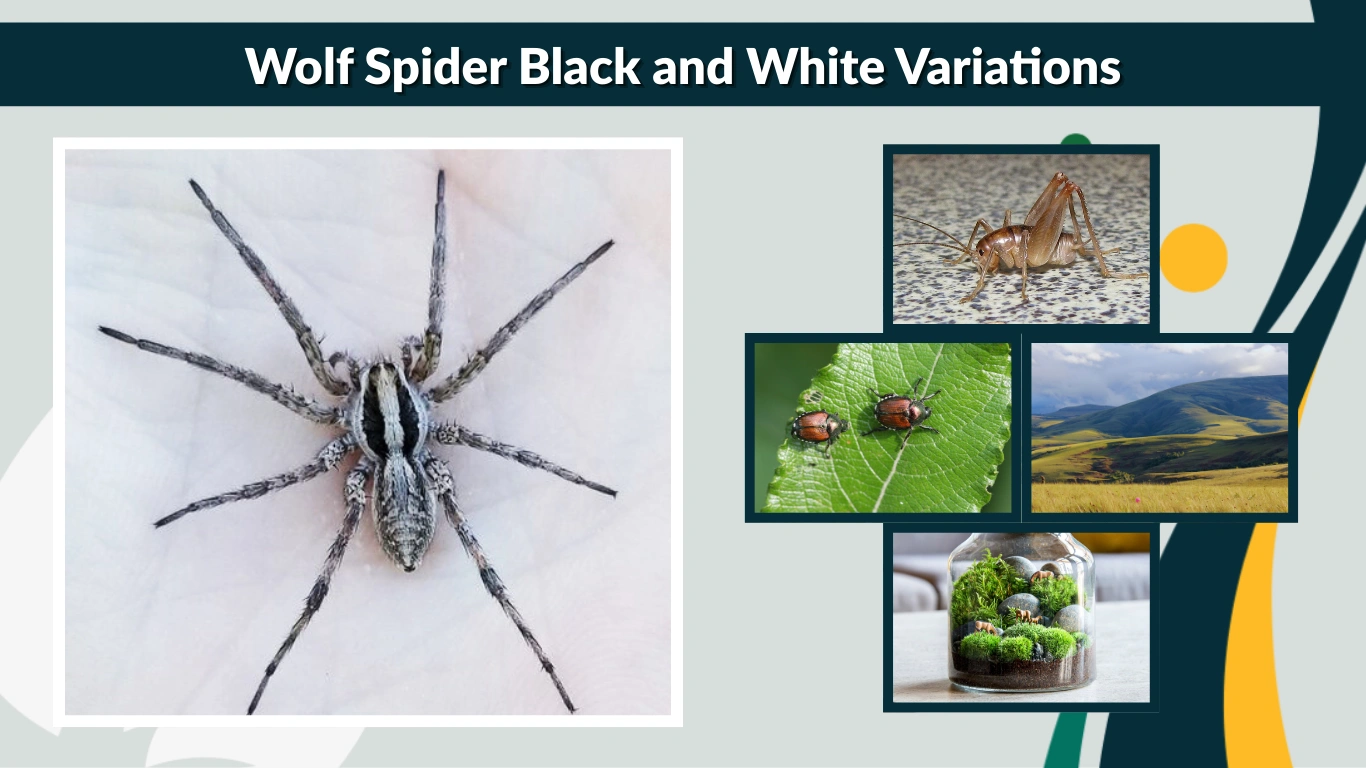 Wolf Spider Black and White Variations